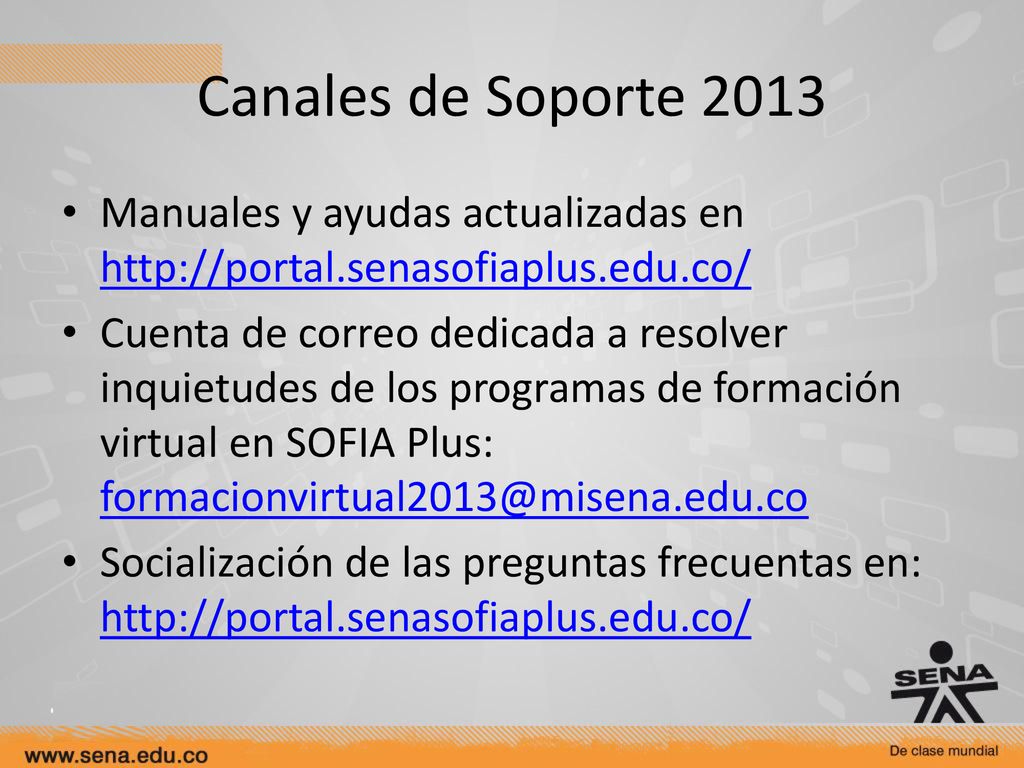 Canales de Soporte 2013

• Manuales y ayudas actualizadas en http://portal.senasofiaplus.edu.co/

• Cuenta de correo dedicada a resolver inquietudes de los programas de formación virtual en SOFIA Plus: formacionvirtual2013@misena.edu.co

• Socialización de las preguntas frecuentas en: http://portal.senasofiaplus.edu.co/

SENA

www.sena.edu.co

De clase mundial